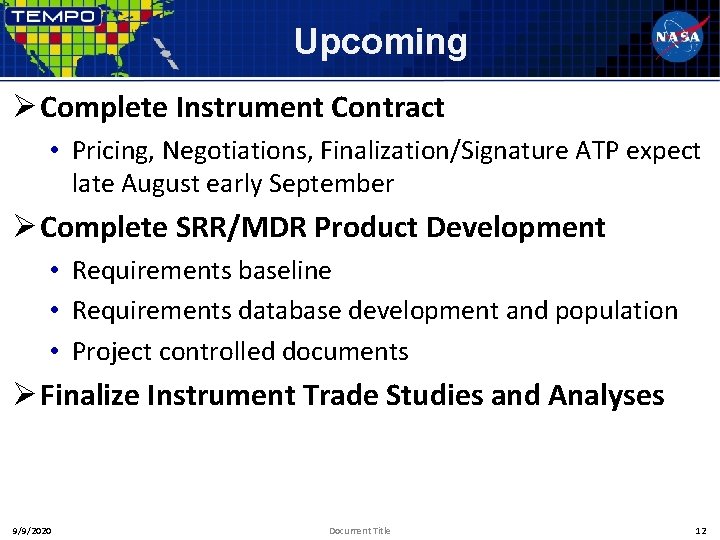 TEMPO

Upcoming

NASA

➢ Complete Instrument Contract

• Pricing, Negotiations, Finalization/Signature ATP expect late August early September

➢ Complete SRR/MDR Product Development

• Requirements baseline

• Requirements database development and population

• Project controlled documents

➢ Finalize Instrument Trade Studies and Analyses

9/9/2020

Document Title

12